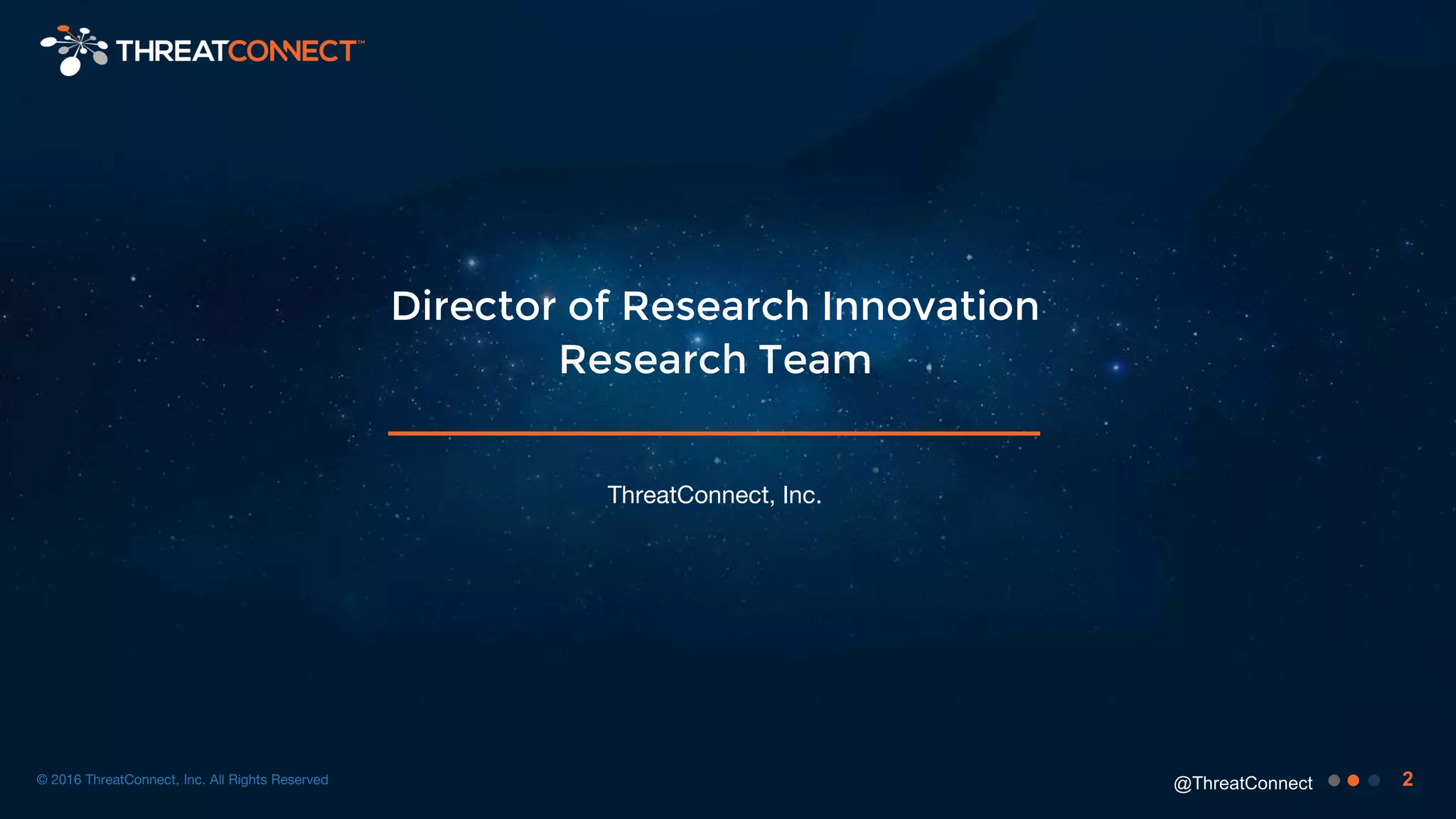 THREATCONNECT™

Director of Research Innovation
Research Team

ThreatConnect, Inc.

© 2016 ThreatConnect, Inc. All Rights Reserved

@ThreatConnect

2